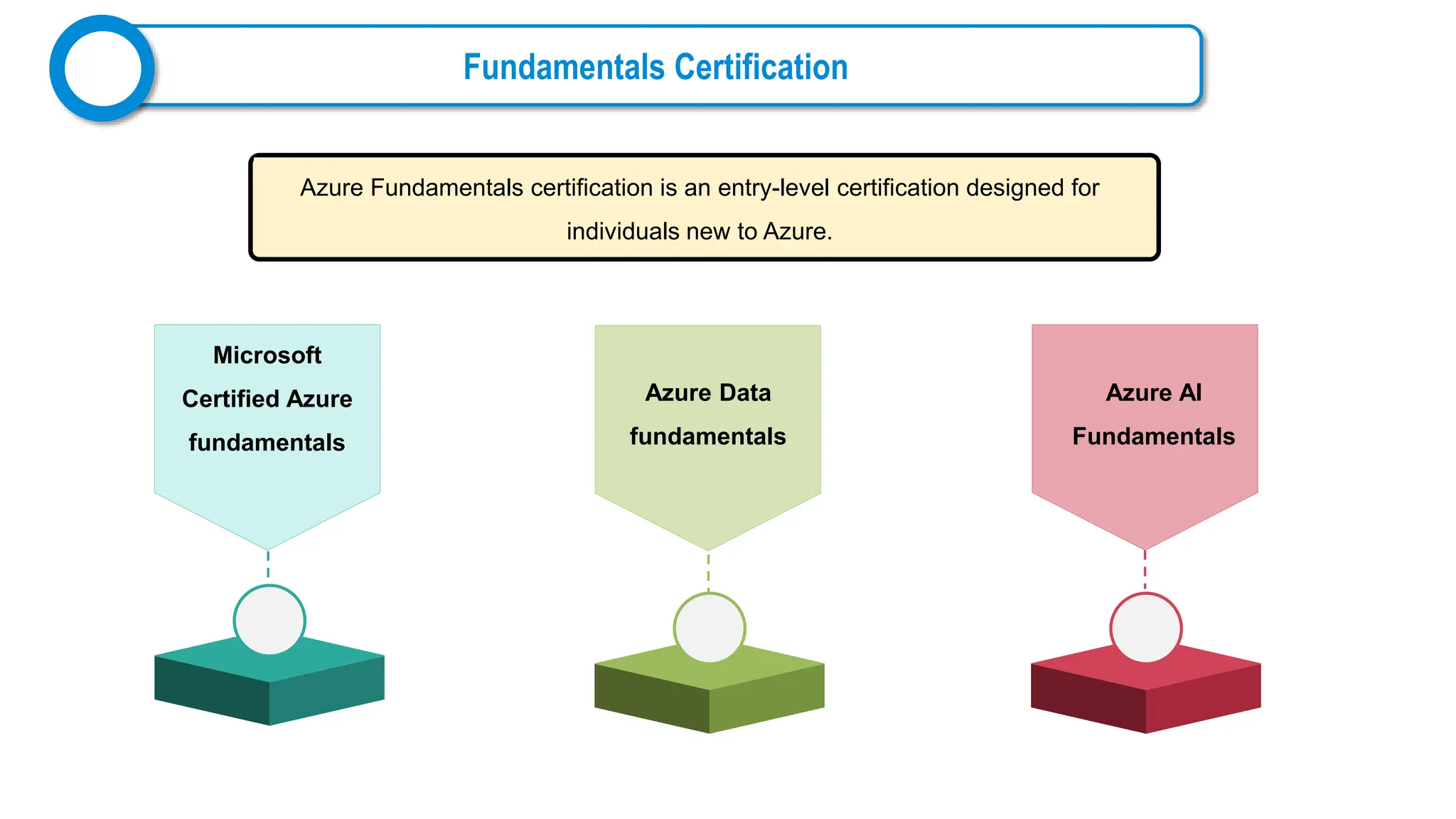 Fundamentals Certification

Azure Fundamentals certification is an entry-level certification designed for individuals new to Azure.

Microsoft Certified Azure fundamentals

Azure Data fundamentals

Azure AI Fundamentals